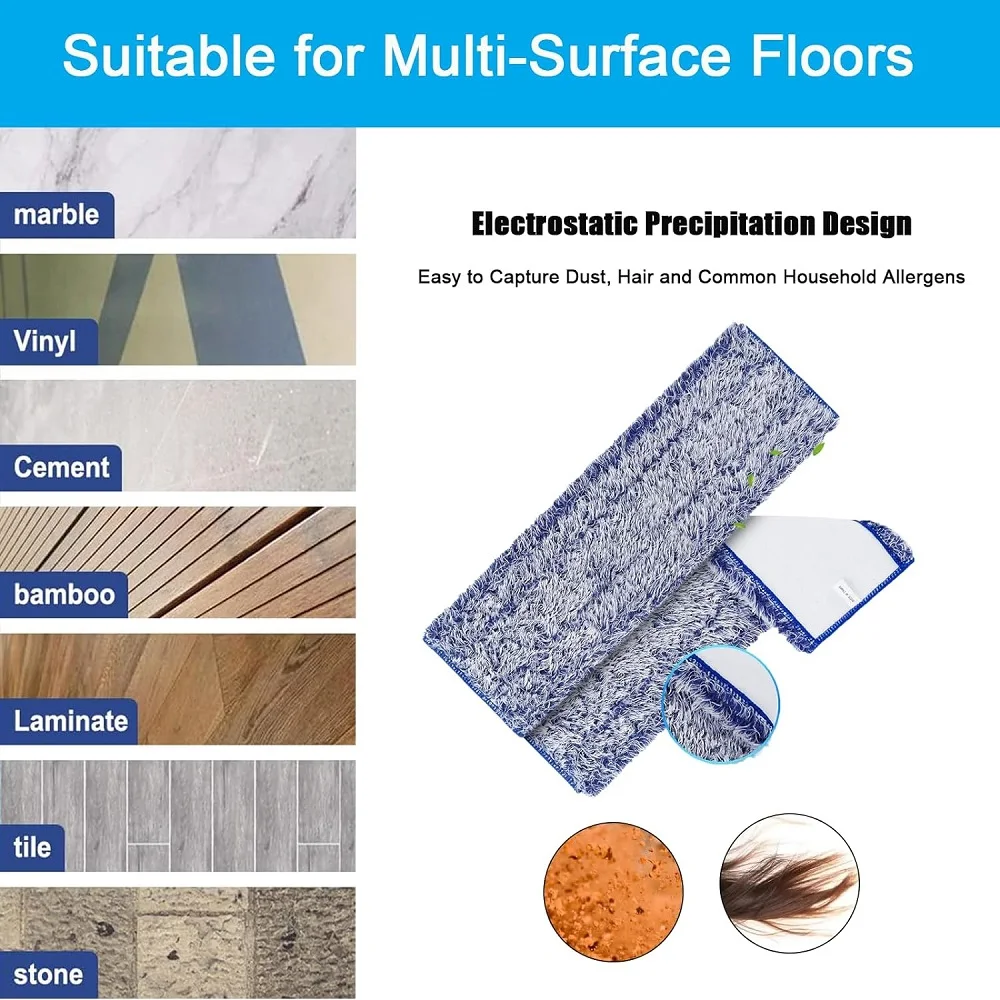 Suitable for Multi-Surface Floors

marble

Vinyl

Cement

bamboo

Laminate

tile

stone

Electrostatic Precipitation Design

Easy to Capture Dust, Hair and Common Household Allergens